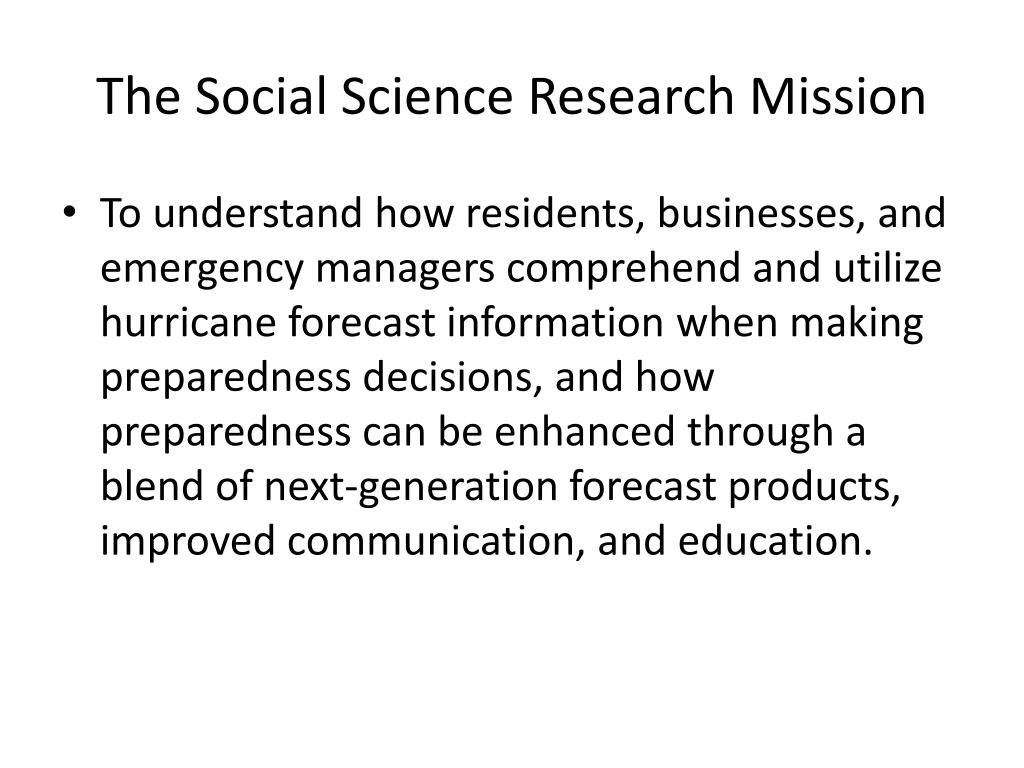 The Social Science Research Mission

• To understand how residents, businesses, and emergency managers comprehend and utilize hurricane forecast information when making preparedness decisions, and how preparedness can be enhanced through a blend of next-generation forecast products, improved communication, and education.